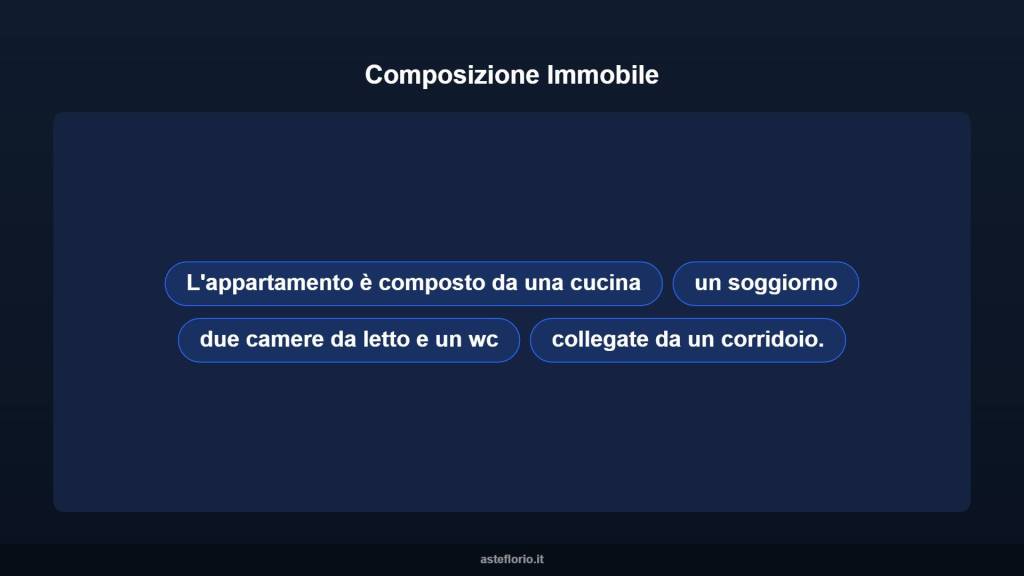 Composizione Immobile

L'appartamento è composto da una cucina

un soggiorno

due camere da letto e un wc

collegate da un corridoio.

asteflorio.it